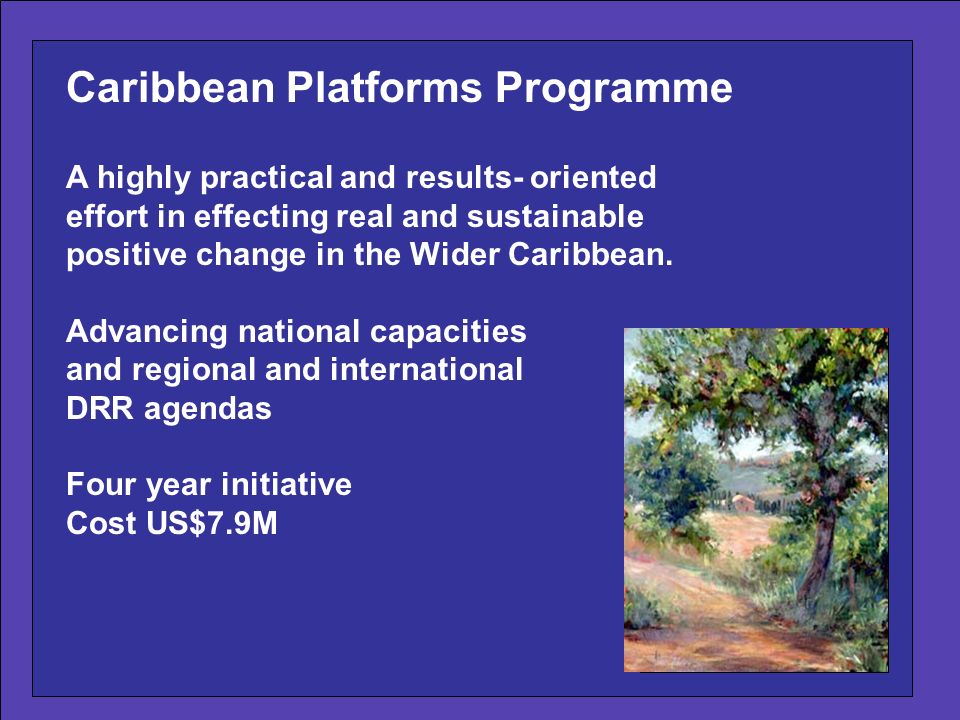 Caribbean Platforms Programme

A highly practical and results- oriented effort in effecting real and sustainable positive change in the Wider Caribbean.

Advancing national capacities and regional and international DRR agendas

Four year initiative
Cost US$7.9M